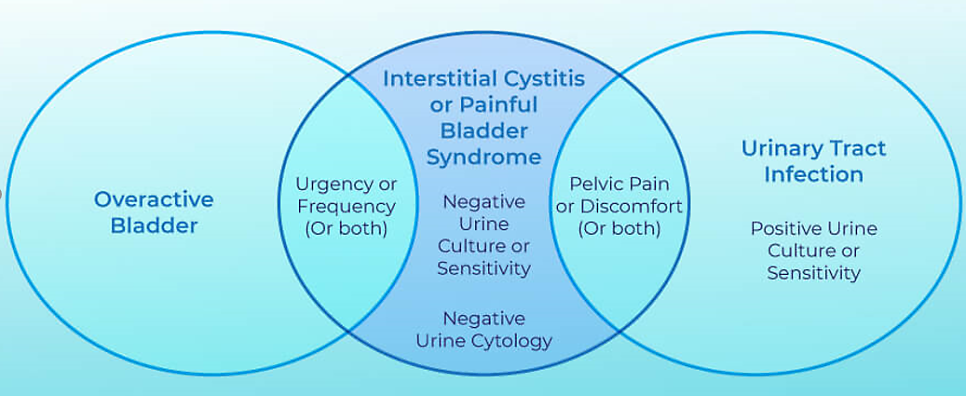 Overactive Bladder

Urgency or Frequency (Or both)

Interstitial Cystitis or Painful Bladder Syndrome

Negative Urine Culture or Sensitivity

Negative Urine Cytology

Pelvic Pain or Discomfort (Or both)

Urinary Tract Infection

Positive Urine Culture or Sensitivity